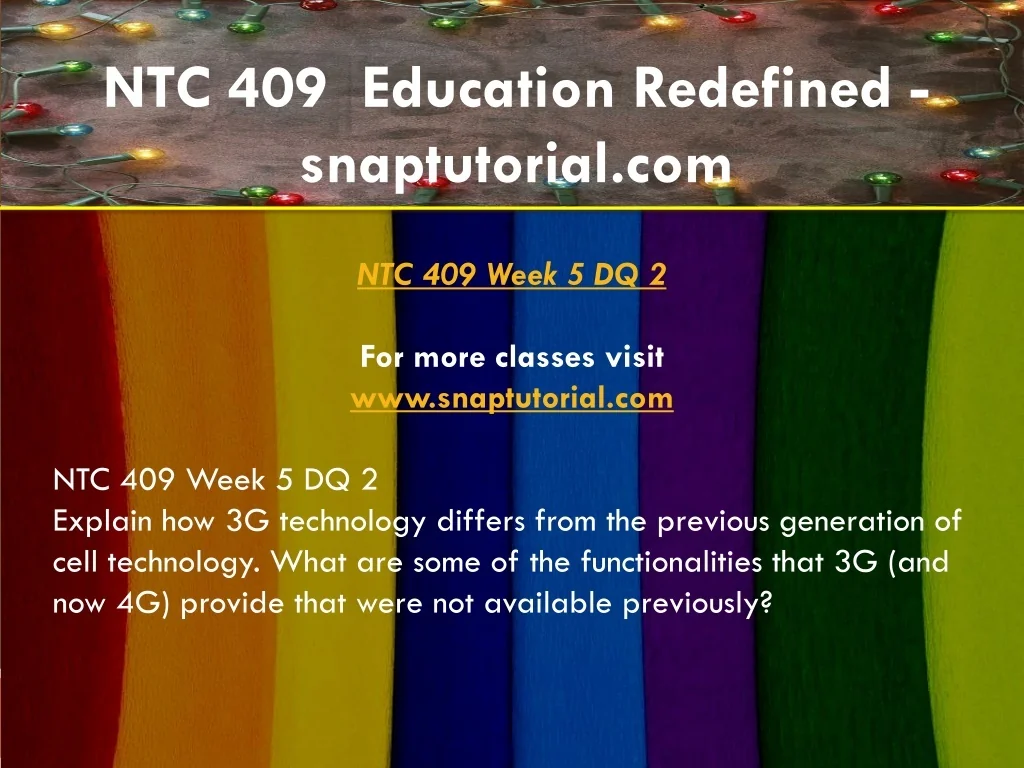 NTC 409 Education Redefined - snaptutorial.com

NTC 409 Week 5 DQ 2

For more classes visit
www.snaptutorial.com

NTC 409 Week 5 DQ 2
Explain how 3G technology differs from the previous generation of cell technology. What are some of the functionalities that 3G (and now 4G) provide that were not available previously?